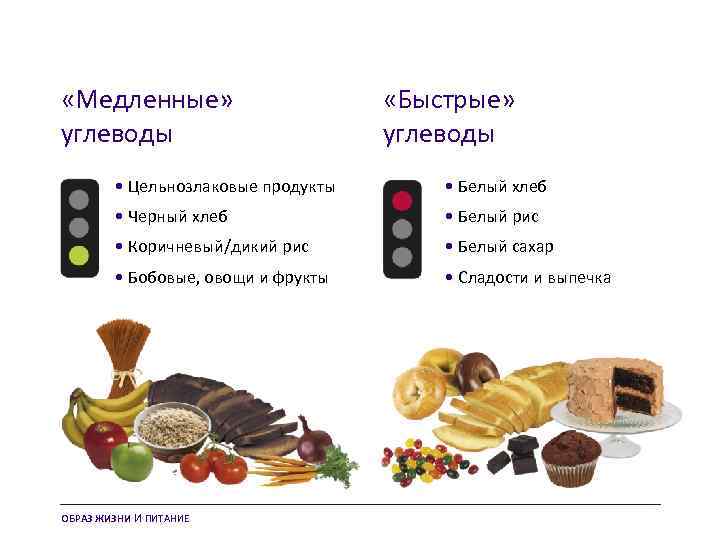 «Медленные» углеводы

• Цельнозлаковые продукты
• Черный хлеб
• Коричневый/дикий рис
• Бобовые, овощи и фрукты

«Быстрые» углеводы

• Белый хлеб
• Белый рис
• Белый сахар
• Сладости и выпечка

ОБРАЗ ЖИЗНИ И ПИТАНИЕ